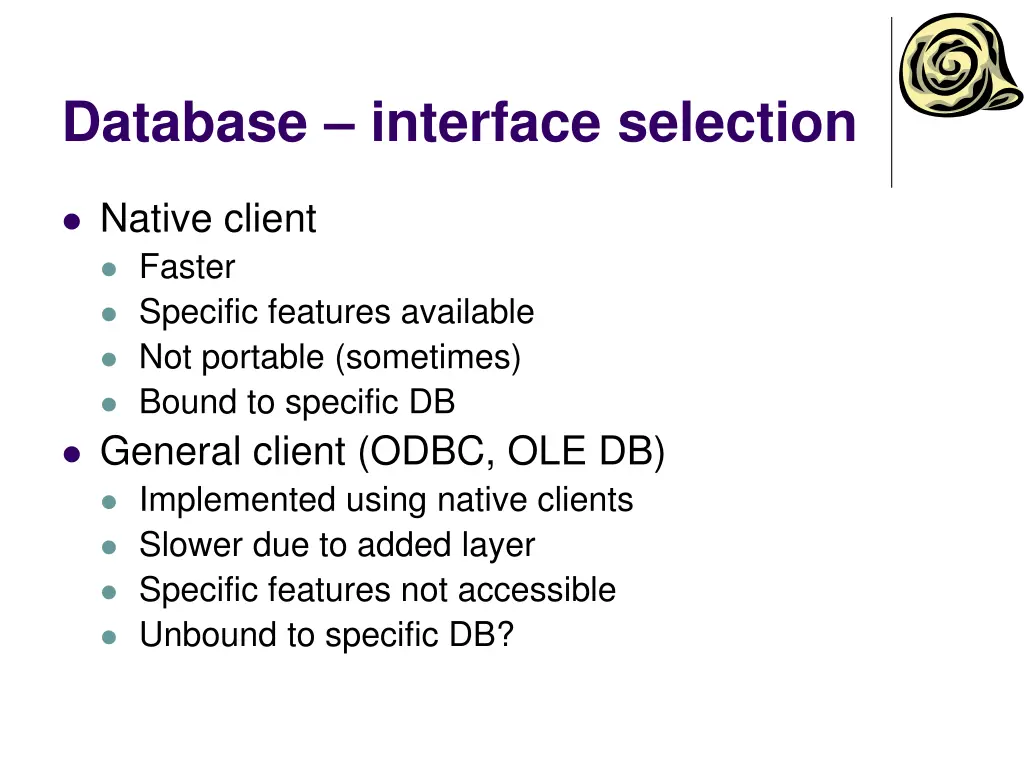 Database – interface selection

- Native client
  - Faster
  - Specific features available
  - Not portable (sometimes)
  - Bound to specific DB
- General client (ODBC, OLE DB)
  - Implemented using native clients
  - Slower due to added layer
  - Specific features not accessible
  - Unbound to specific DB?